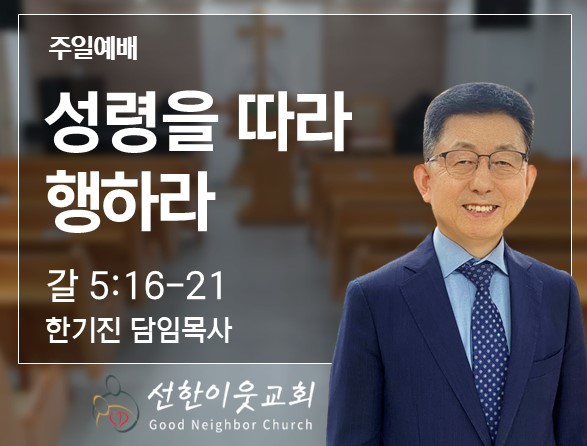 주일예배

성령을 따라 행하라

갈 5:16-21

한기진 담임목사

선한이웃교회
Good Neighbor Church